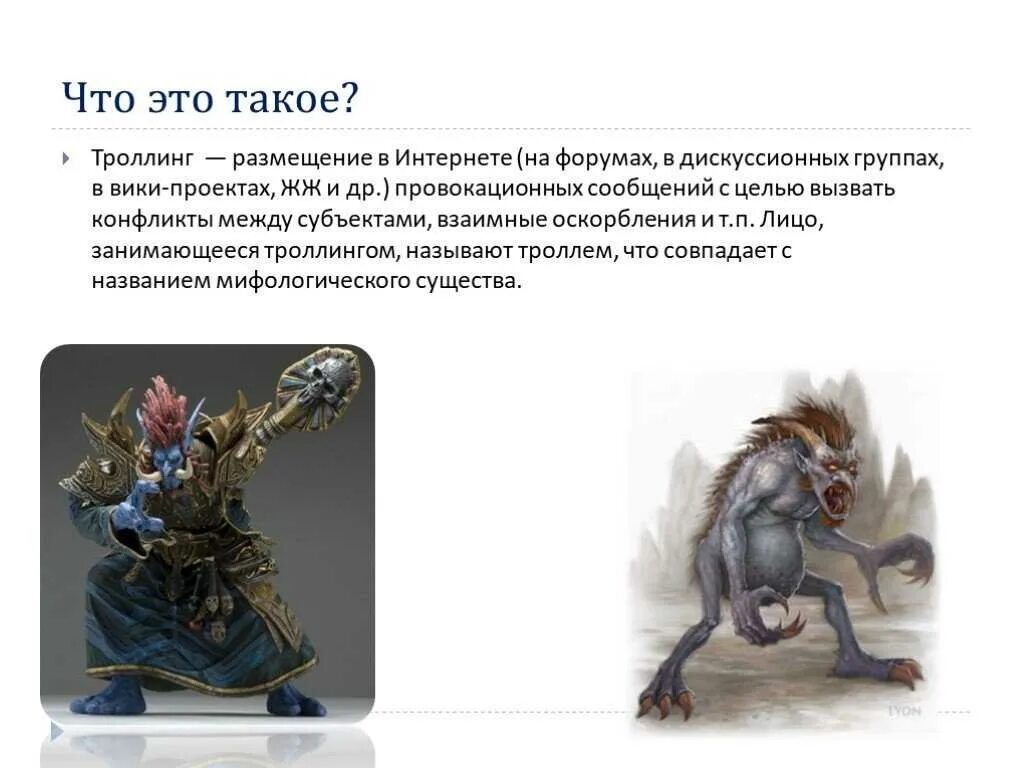 Что это такое?

Троллинг — размещение в Интернете (на форумах, в дискуссионных группах, в вики-проектах, ЖЖ и др.) провокационных сообщений с целью вызвать конфликты между субъектами, взаимные оскорбления и т.п. Лицо, занимающееся троллингом, называют троллем, что совпадает с названием мифологического существа.

LYON